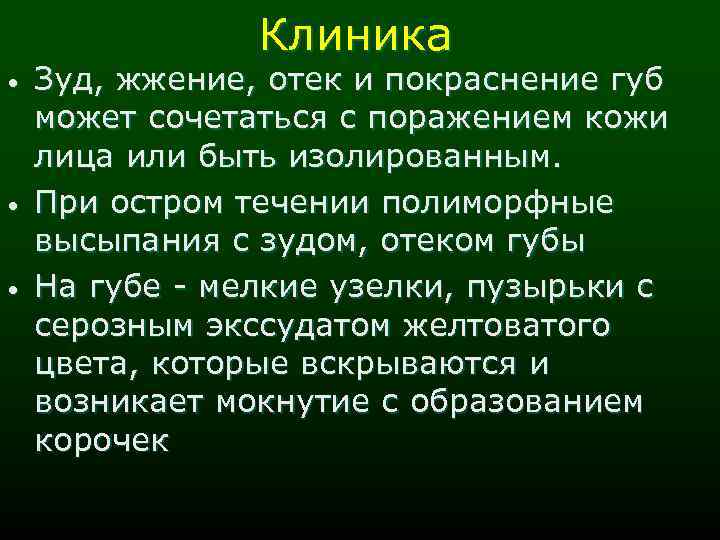 Клиника

• Зуд, жжение, отек и покраснение губ может сочетаться с поражением кожи лица или быть изолированным.
• При остром течении полиморфные высыпания с зудом, отеком губы
• На губе - мелкие узелки, пузырьки с серозным экссудатом желтоватого цвета, которые вскрываются и возникает мокнутие с образованием корочек